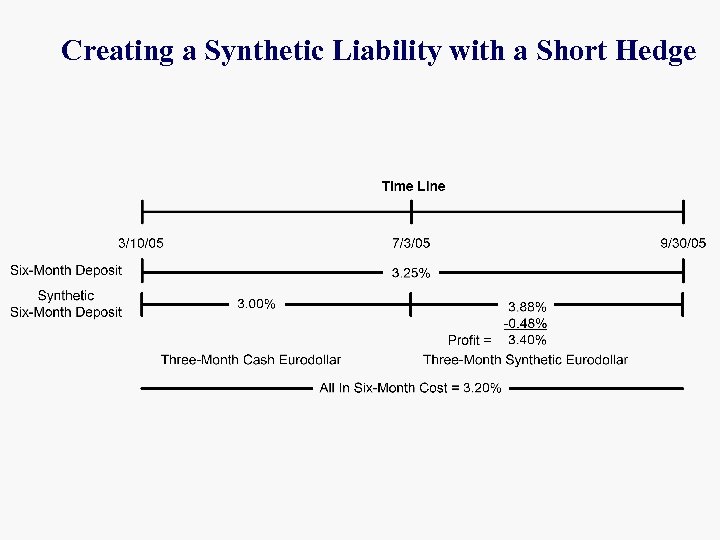 Creating a Synthetic Liability with a Short Hedge

Time Line

3/10/05

7/3/05

9/30/05

Six-Month Deposit

3.25%

Synthetic Six-Month Deposit

3.00%

3.88%
-0.48%
Profit = 3.40%

Three-Month Cash Eurodollar

Three-Month Synthetic Eurodollar

All In Six-Month Cost = 3.20%